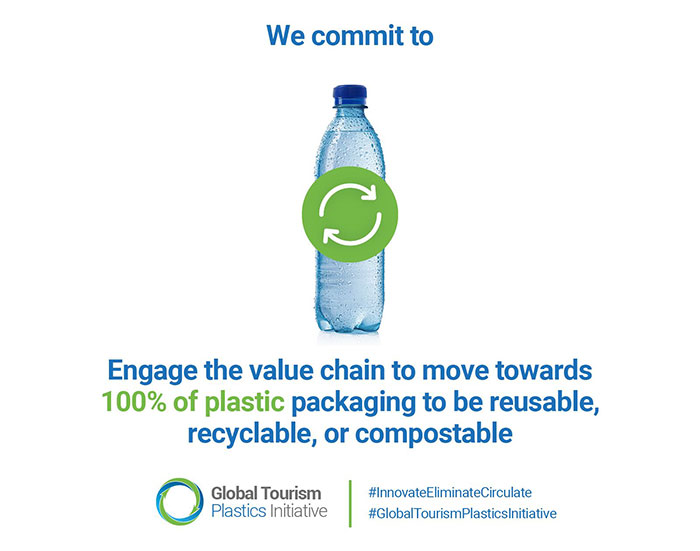 We commit to

Engage the value chain to move towards 100% of plastic packaging to be reusable, recyclable, or compostable

Global Tourism Plastics Initiative

#InnovateEliminateCirculate
#GlobalTourismPlasticsInitiative